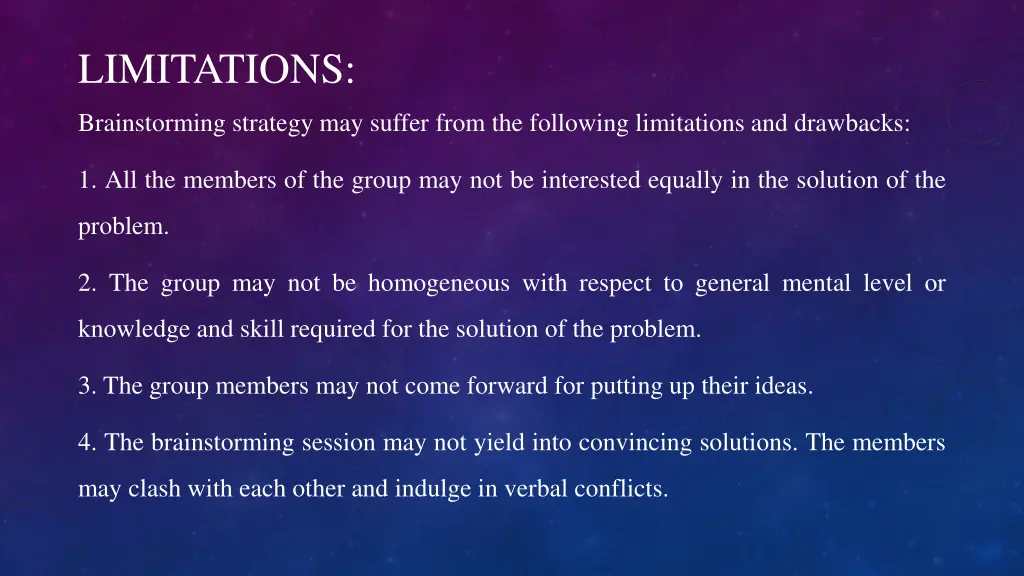 LIMITATIONS:

Brainstorming strategy may suffer from the following limitations and drawbacks:

1. All the members of the group may not be interested equally in the solution of the problem.

2. The group may not be homogeneous with respect to general mental level or knowledge and skill required for the solution of the problem.

3. The group members may not come forward for putting up their ideas.

4. The brainstorming session may not yield into convincing solutions. The members may clash with each other and indulge in verbal conflicts.